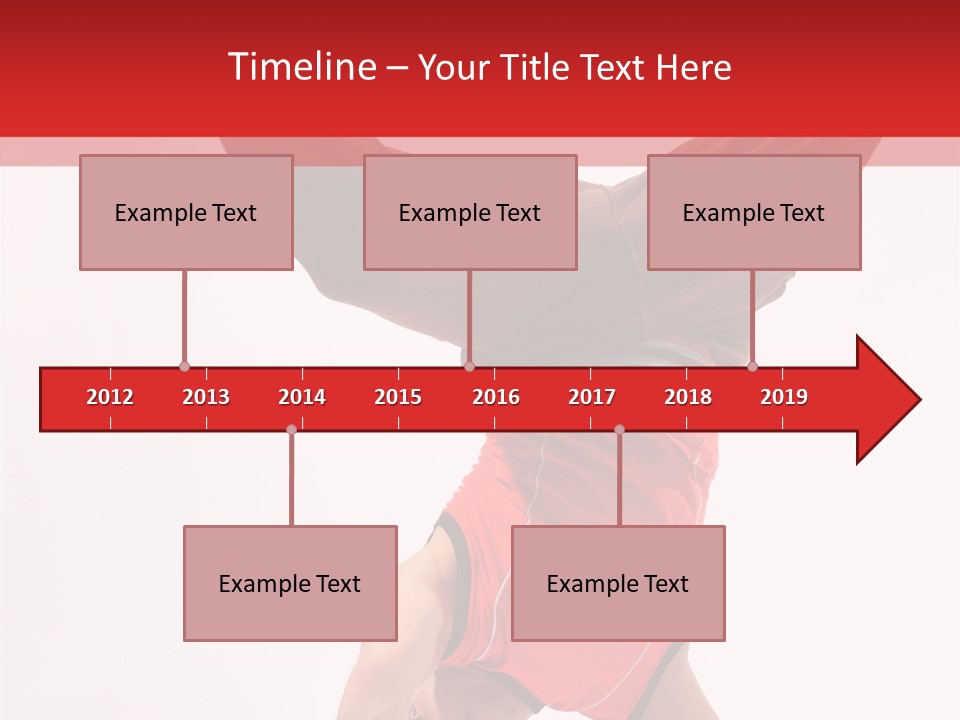 Timeline – Your Title Text Here

Example Text

Example Text

Example Text

2012 2013 2014 2015 2016 2017 2018 2019

Example Text

Example Text